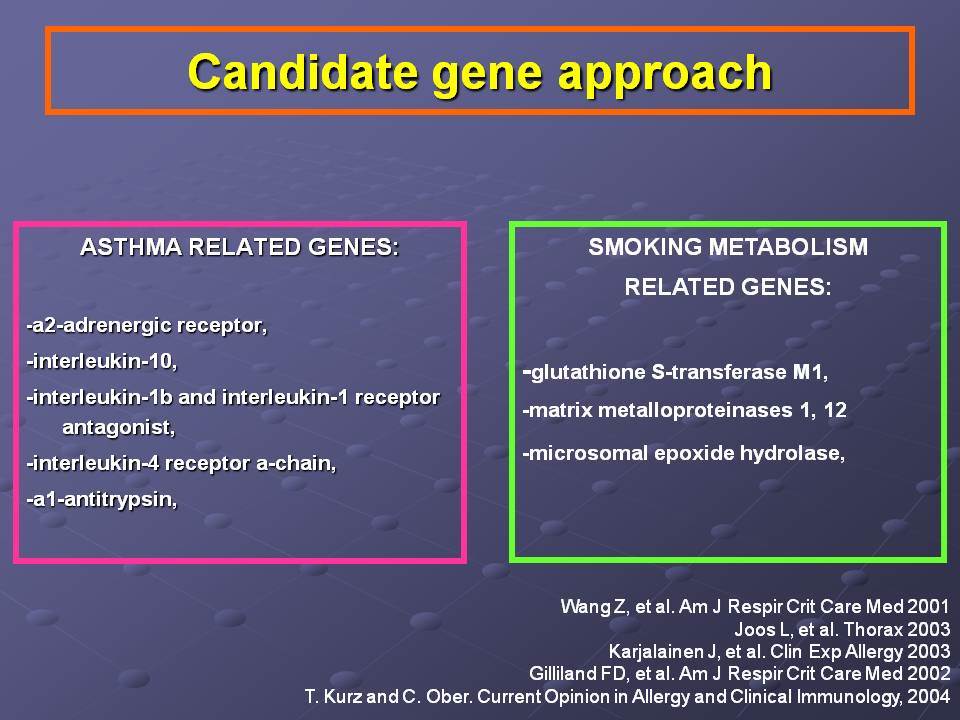 Candidate gene approach

ASTHMA RELATED GENES:

-a2-adrenergic receptor,

-interleukin-10,

-interleukin-1b and interleukin-1 receptor antagonist,

-interleukin-4 receptor a-chain,

-a1-antitrypsin,

SMOKING METABOLISM RELATED GENES:

-glutathione S-transferase M1,

-matrix metalloproteinases 1, 12

-microsomal epoxide hydrolase,

Wang Z, et al. Am J Respir Crit Care Med 2001
Joos L, et al. Thorax 2003
Karjalainen J, et al. Clin Exp Allergy 2003
Gilliland FD, et al. Am J Respir Crit Care Med 2002
T. Kurz and C. Ober. Current Opinion in Allergy and Clinical Immunology, 2004